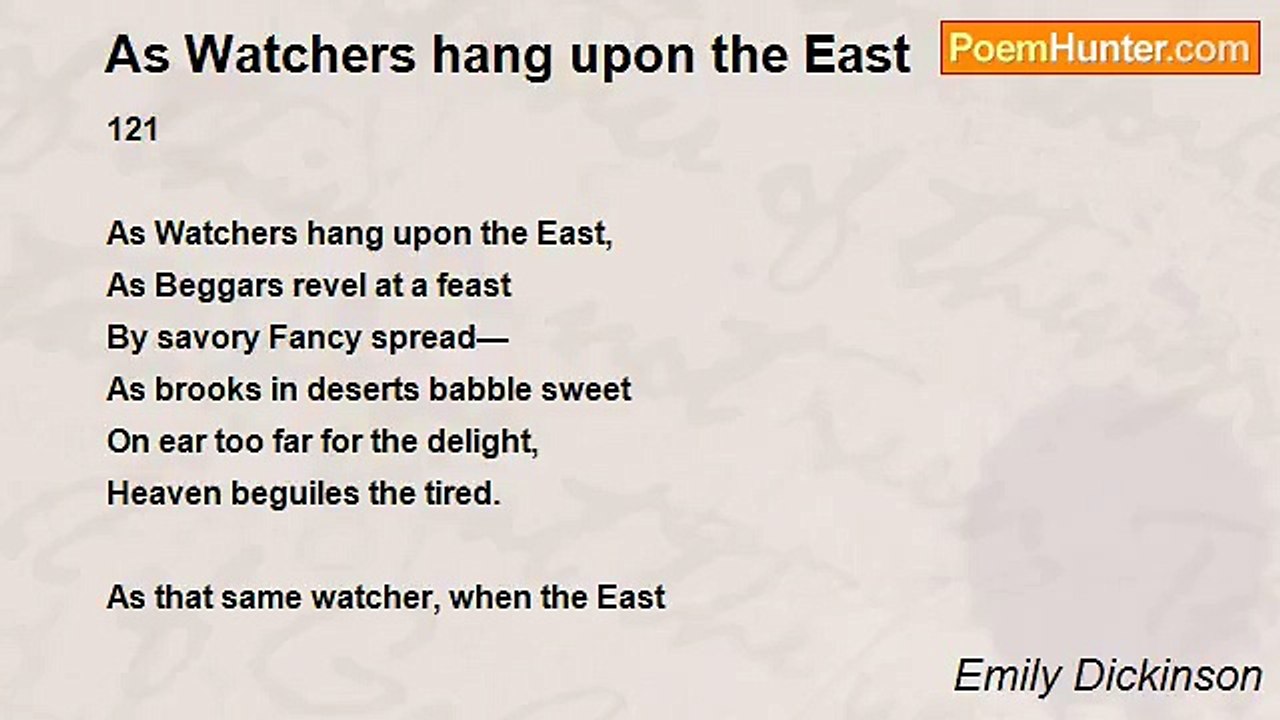 As Watchers hang upon the East

PoemHunter.com

121

As Watchers hang upon the East,
As Beggars revel at a feast
By savory Fancy spread—
As brooks in deserts babble sweet
On ear too far for the delight,
Heaven beguiles the tired.

As that same watcher, when the East

Emily Dickinson